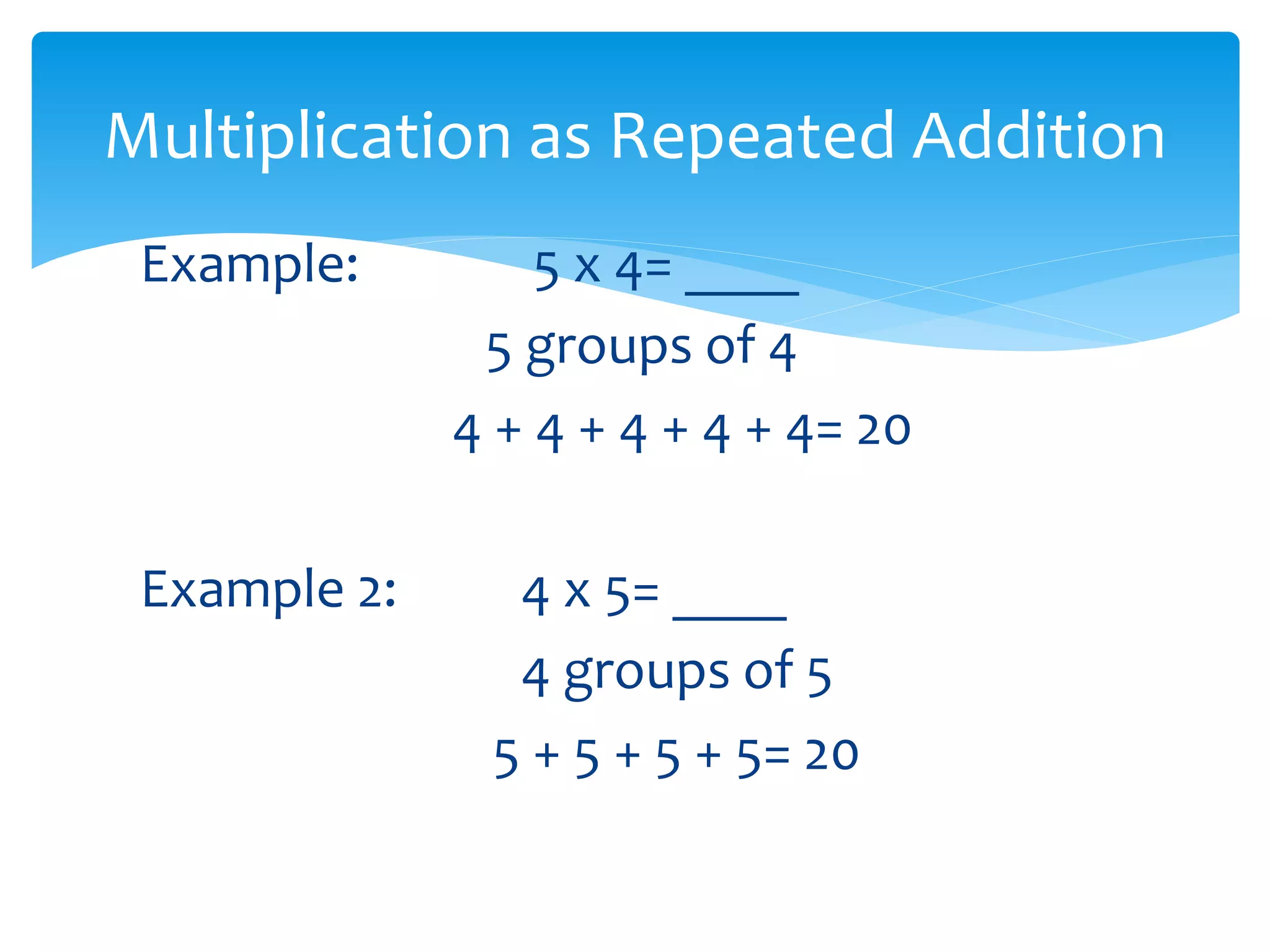 Multiplication as Repeated Addition

Example: 5 x 4= ____

5 groups of 4

4 + 4 + 4 + 4 + 4= 20

Example 2: 4 x 5= ____

4 groups of 5

5 + 5 + 5 + 5= 20